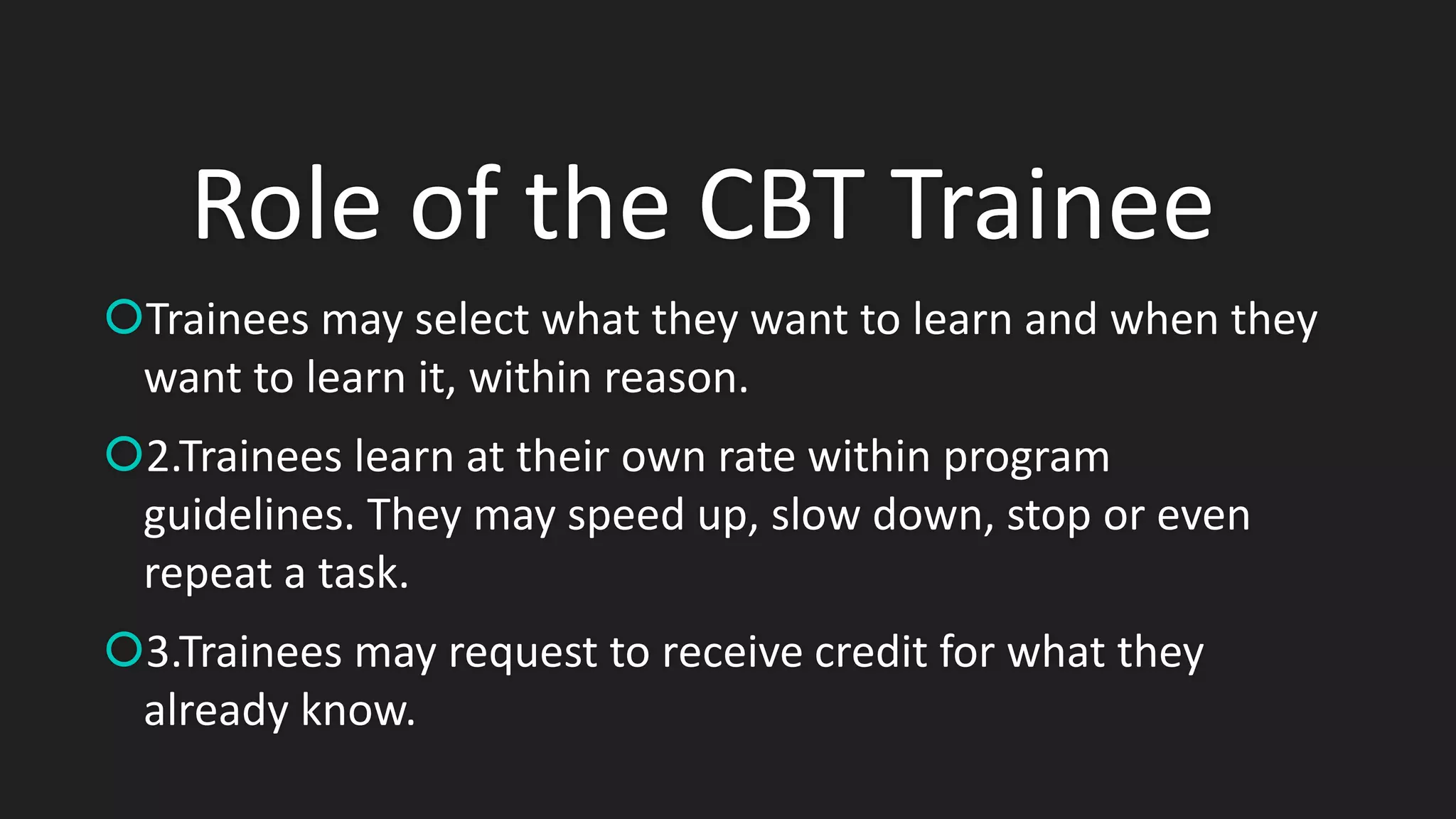 Role of the CBT Trainee

Trainees may select what they want to learn and when they want to learn it, within reason.

2.Trainees learn at their own rate within program guidelines. They may speed up, slow down, stop or even repeat a task.

3.Trainees may request to receive credit for what they already know.